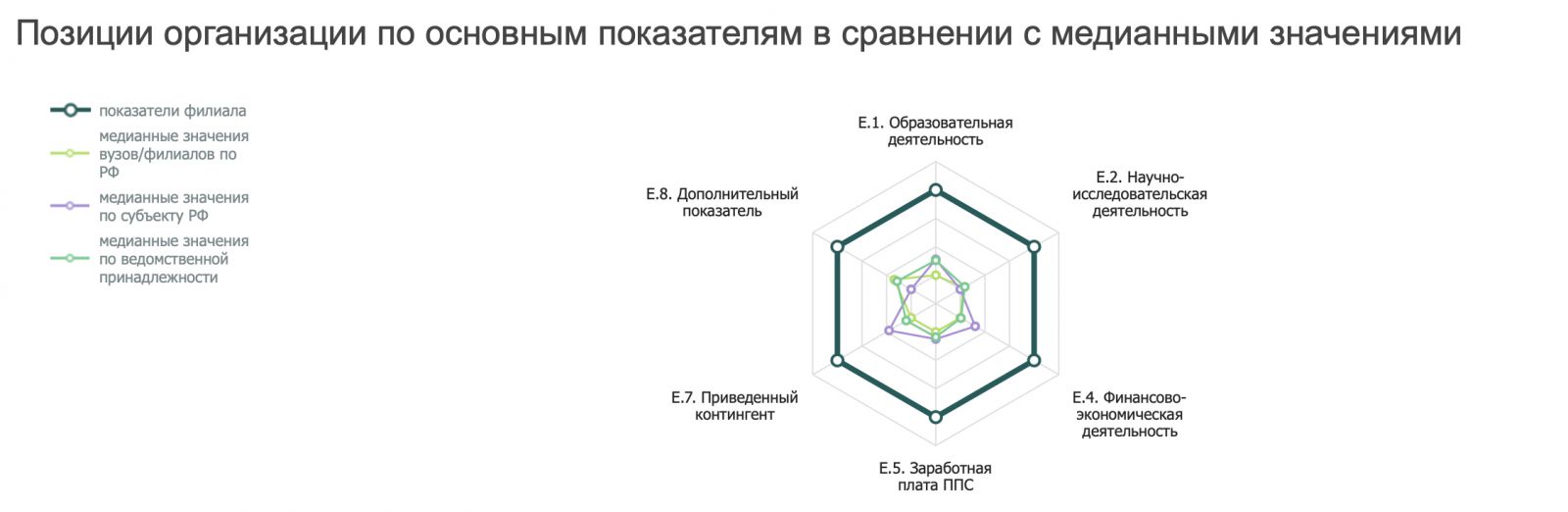 Позиции организации по основным показателям в сравнении с медианными значениями

показатели филиала
медианные значения вузов/филиалов по РФ
медианные значения по субъекту РФ
медианные значения по ведомственной принадлежности

Е.1. Образовательная деятельность

Е.2. Научно-исследовательская деятельность

Е.4. Финансово-экономическая деятельность

Е.5. Заработная плата ППС

Е.7. Приведенный контингент

Е.8. Дополнительный показатель